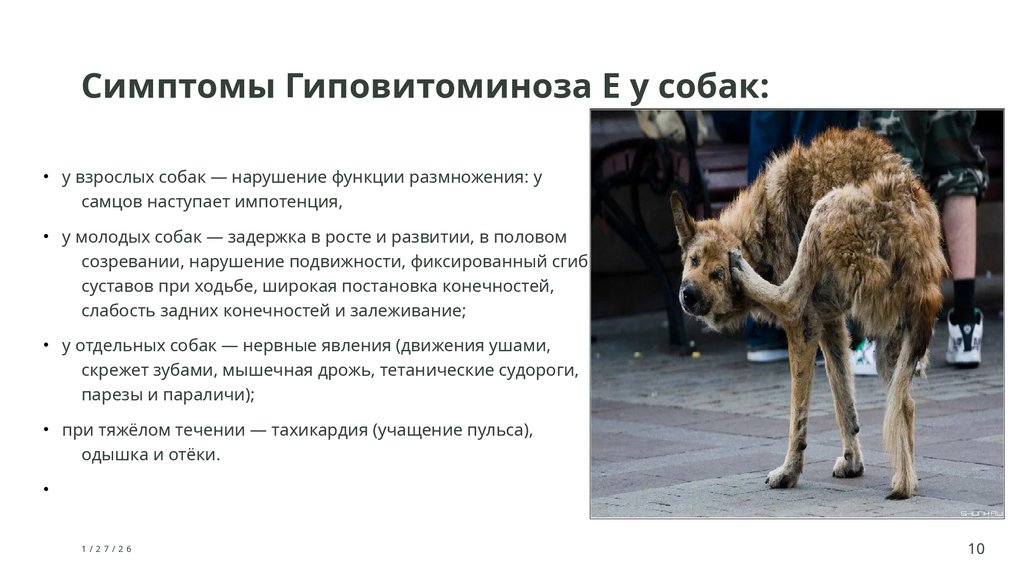 Симптомы Гиповитоминоза Е у собак:

• у взрослых собак — нарушение функции размножения: у самцов наступает импотенция,

• у молодых собак — задержка в росте и развитии, в половом созревании, нарушение подвижности, фиксированный сгиб суставов при ходьбе, широкая постановка конечностей, слабость задних конечностей и залеживание;

• у отдельных собак — нервные явления (движения ушами, скрежет зубами, мышечная дрожь, тетанические судороги, парезы и параличи);

• при тяжёлом течении — тахикардия (учащение пульса), одышка и отёки.

•

1/27/26

10